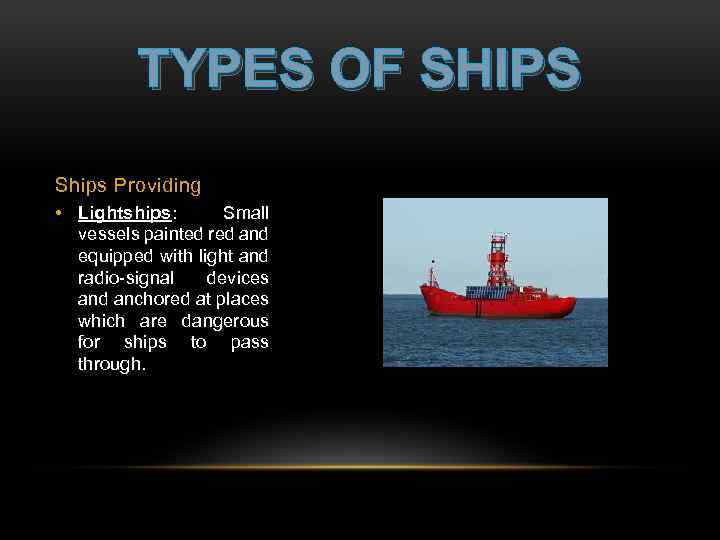 TYPES OF SHIPS

Ships Providing

• Lightships: Small vessels painted red and equipped with light and radio-signal devices and anchored at places which are dangerous for ships to pass through.